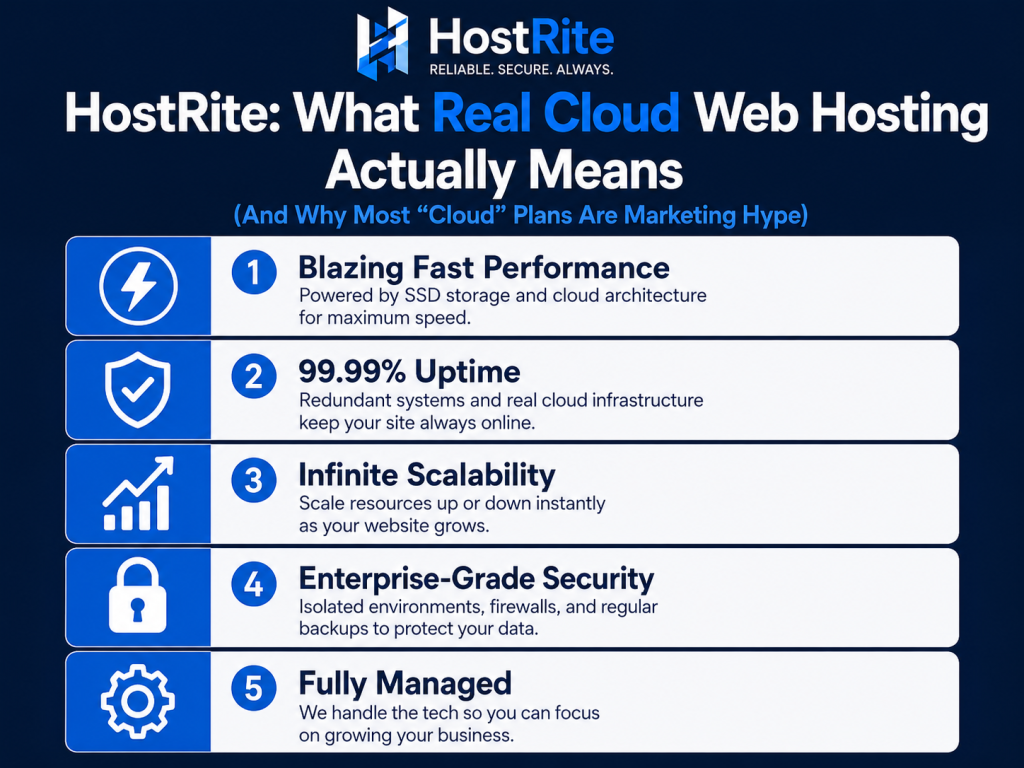 HostRite
RELIABLE. SECURE. ALWAYS.

HostRite: What Real Cloud Web Hosting Actually Means

(And Why Most “Cloud” Plans Are Marketing Hype)

1 Blazing Fast Performance
Powered by SSD storage and cloud architecture for maximum speed.

2 99.99% Uptime
Redundant systems and real cloud infrastructure keep your site always online.

3 Infinite Scalability
Scale resources up or down instantly as your website grows.

4 Enterprise-Grade Security
Isolated environments, firewalls, and regular backups to protect your data.

5 Fully Managed
We handle the tech so you can focus on growing your business.